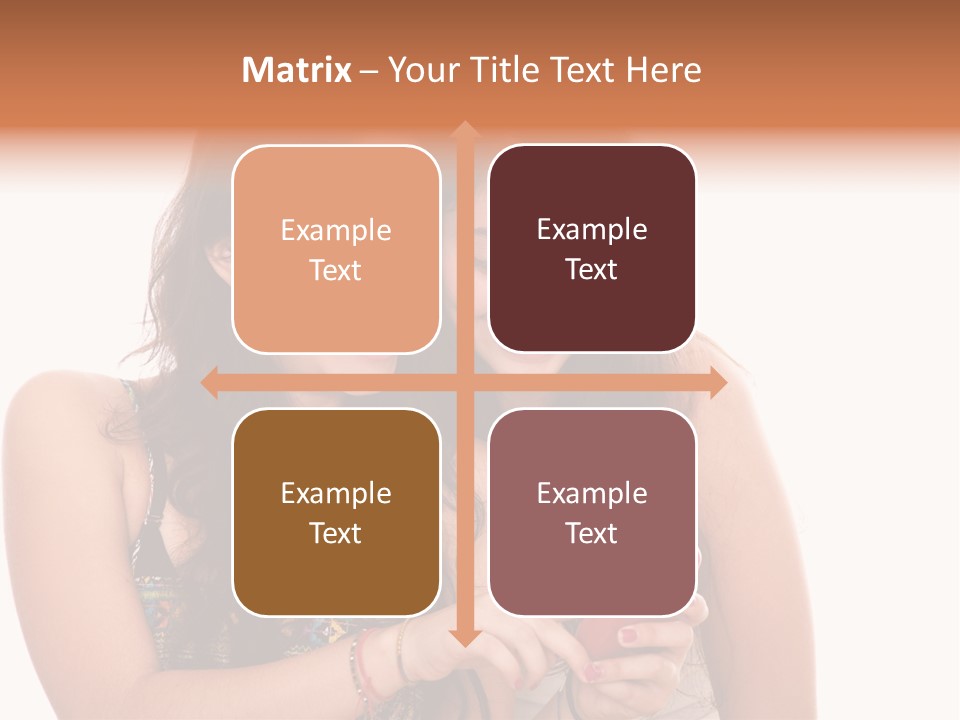 Matrix – Your Title Text Here

Example Text

Example Text

Example Text

Example Text